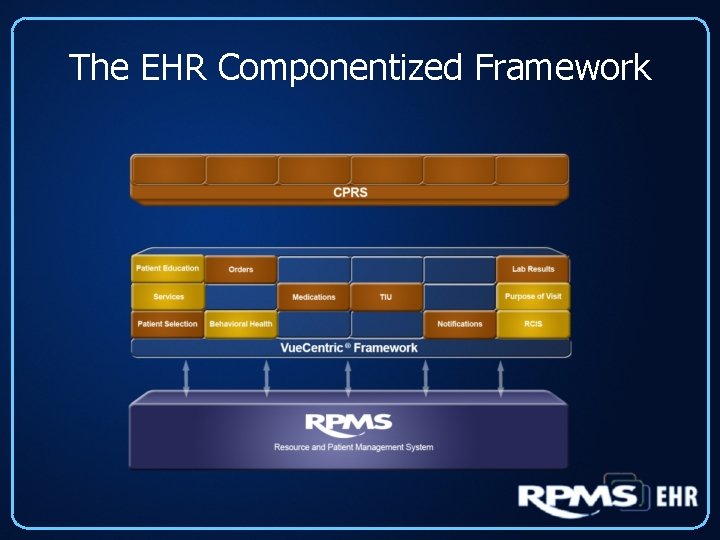 The EHR Componentized Framework

CPRS

Patient Education
Orders
Lab Results
Services
Medications
TIU
Purpose of Visit
Patient Selection
Behavioral Health
Notifications
RCIS

VueCentric® Framework

RPMS
Resource and Patient Management System

RPMS EHR